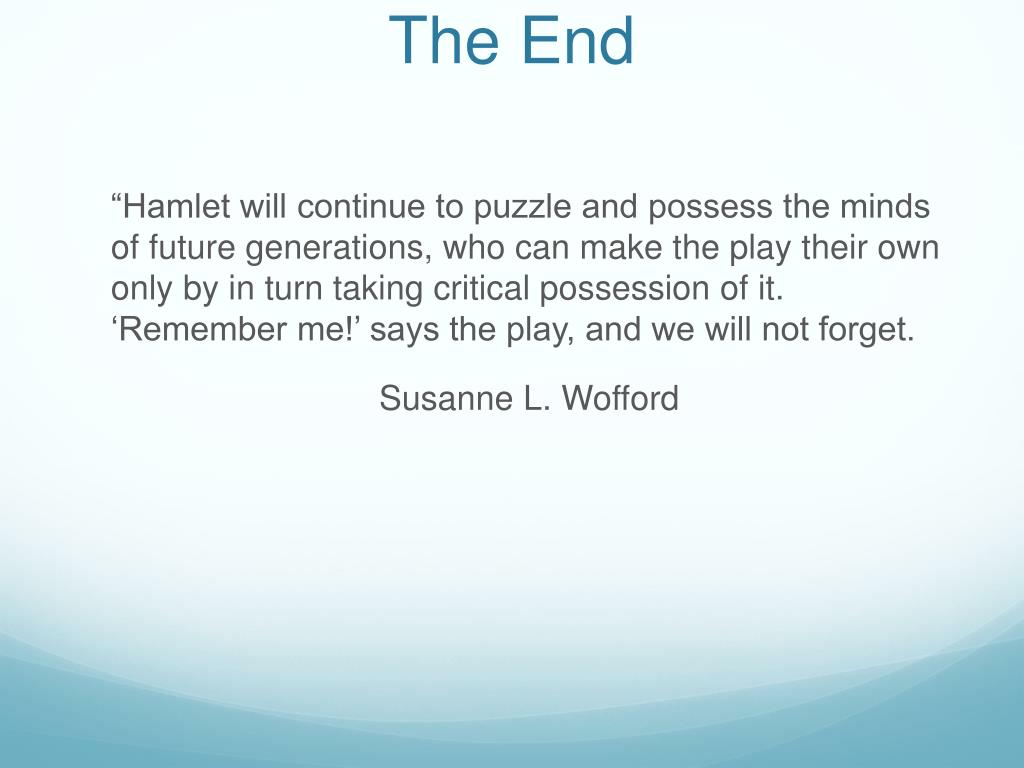 The End

“Hamlet will continue to puzzle and possess the minds of future generations, who can make the play their own only by in turn taking critical possession of it. ‘Remember me!’ says the play, and we will not forget.

Susanne L. Wofford